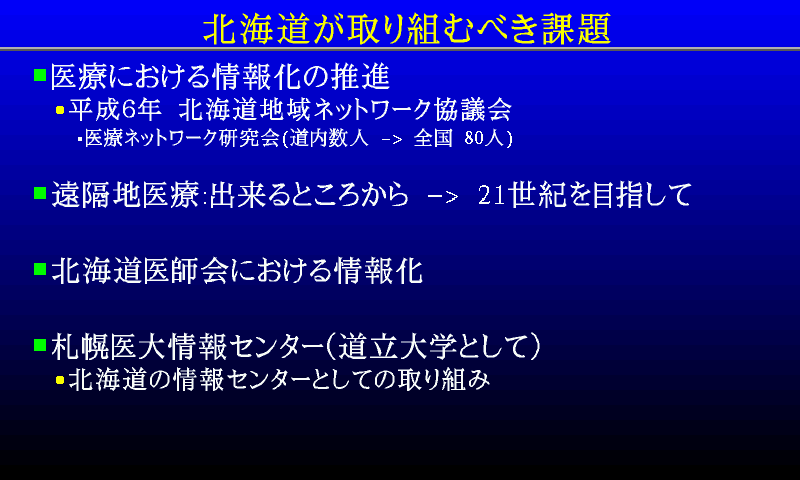 北海道が取り組むべき課題

医療における情報化の推進

平成6年　北海道地域ネットワーク協議会

医療ネットワーク研究会(道内数人　->　全国　80人)

遠隔地医療:出来るところから　->　21世紀を目指して

北海道医師会における情報化

札幌医大情報センター(道立大学として)

北海道の情報センターとしての取り組み